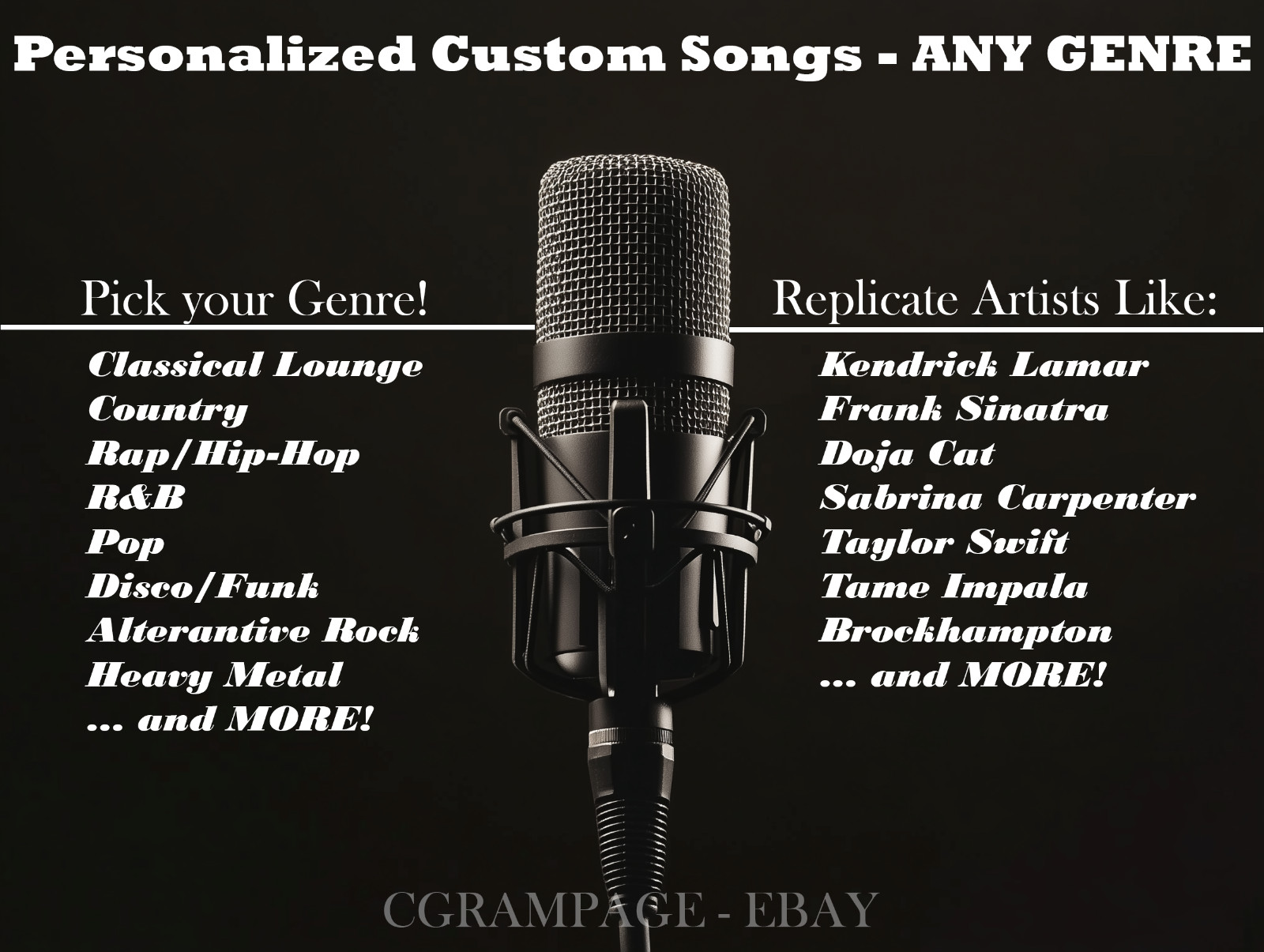 Personalized Custom Songs - ANY GENRE

Pick your Genre!

Classical Lounge
Country
Rap/Hip-Hop
R&B
Pop
Disco/Funk
Alterantive Rock
Heavy Metal
... and MORE!

Replicate Artists Like:

Kendrick Lamar
Frank Sinatra
Doja Cat
Sabrina Carpenter
Taylor Swift
Tame Impala
Brockhampton
... and MORE!

CGRAMPAGE - EBAY